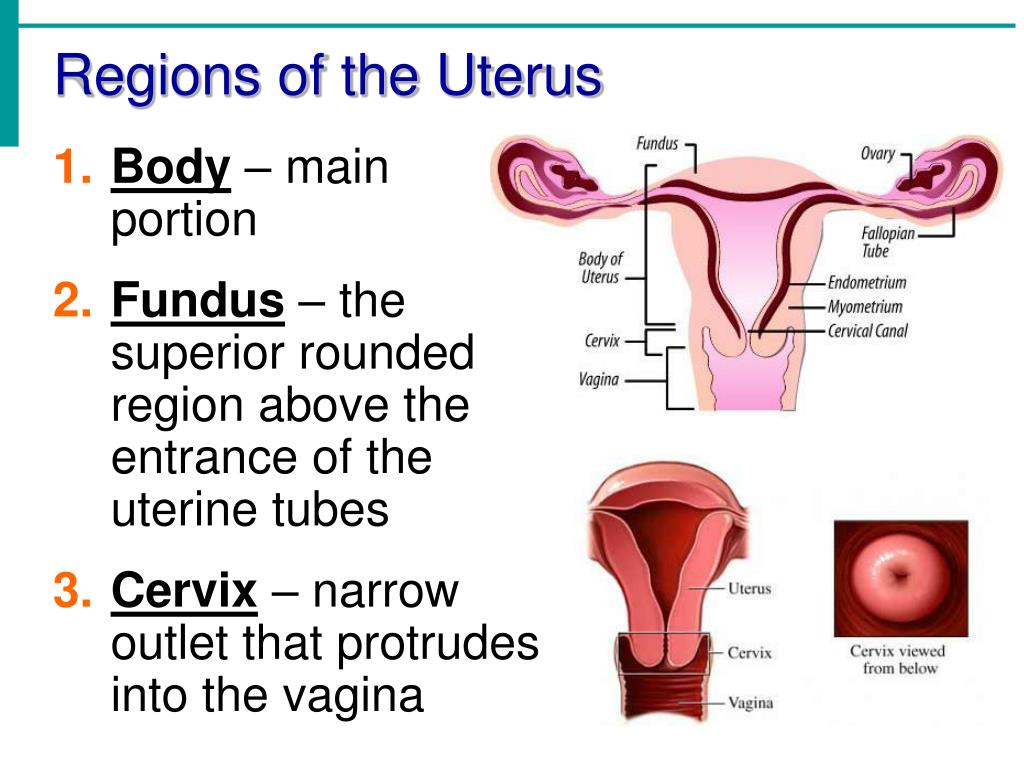 Regions of the Uterus

1. Body – main portion

2. Fundus – the superior rounded region above the entrance of the uterine tubes

3. Cervix – narrow outlet that protrudes into the vagina

Fundus
Ovary
Fallopian Tube
Body of Uterus
Endometrium
Myometrium
Cervical Canal
Cervix
Vagina

Uterus
Cervix
Vagina
Cervix viewed from below